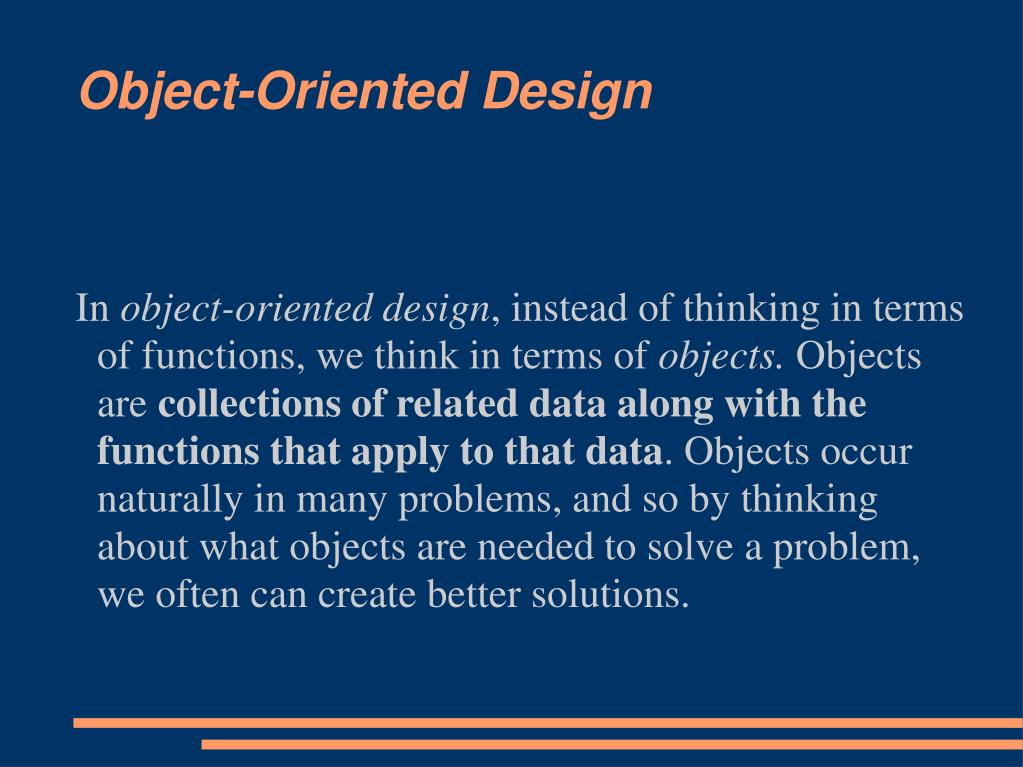 Object-Oriented Design

In object-oriented design, instead of thinking in terms of functions, we think in terms of objects. Objects are collections of related data along with the functions that apply to that data. Objects occur naturally in many problems, and so by thinking about what objects are needed to solve a problem, we often can create better solutions.